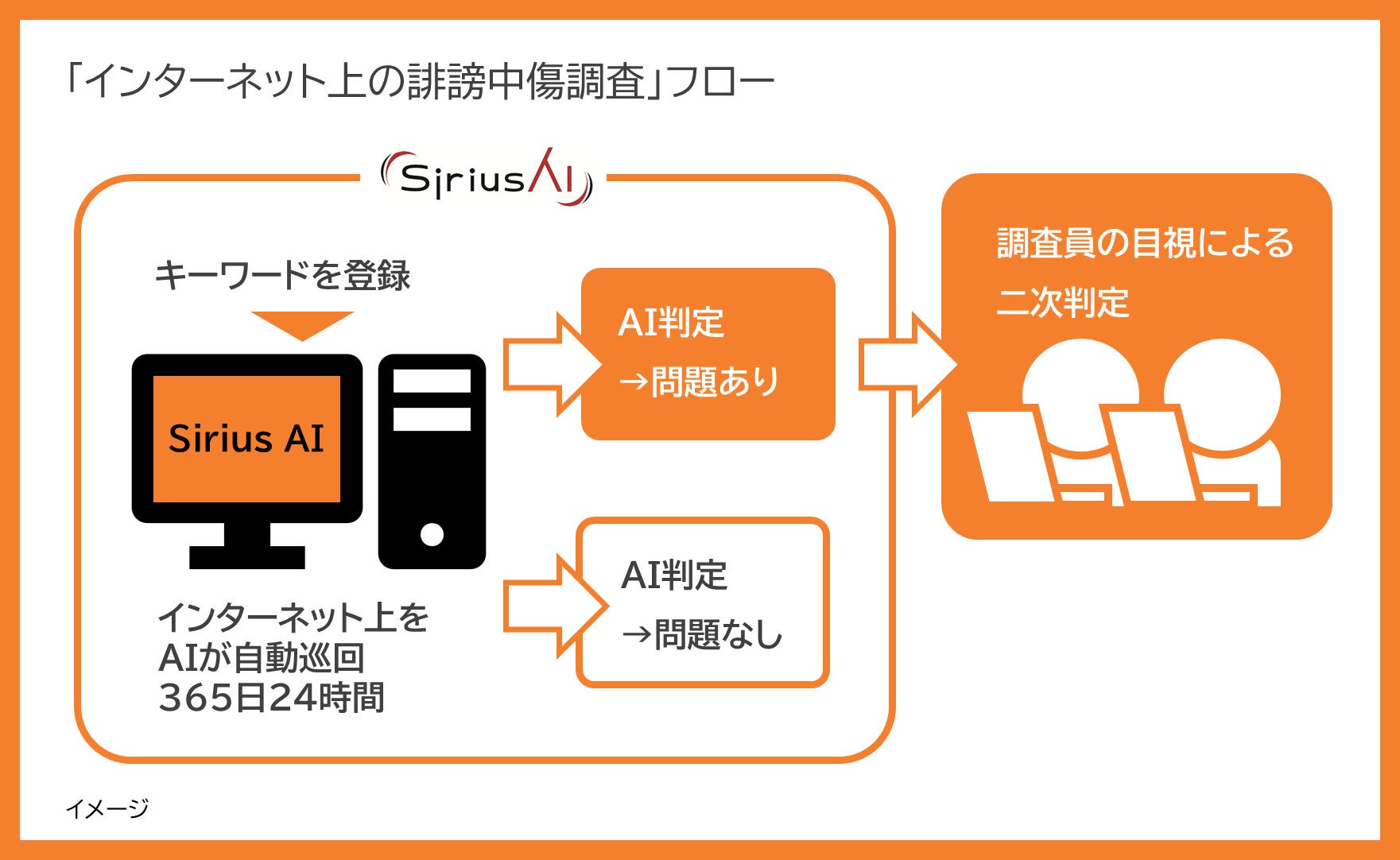 「インターネット上の誹謗中傷調査」フロー

SiriusAI

キーワードを登録

Sirius AI

インターネット上を
AIが自動巡回
365日24時間

AI判定
→問題あり

AI判定
→問題なし

調査員の目視による
二次判定

イメージ